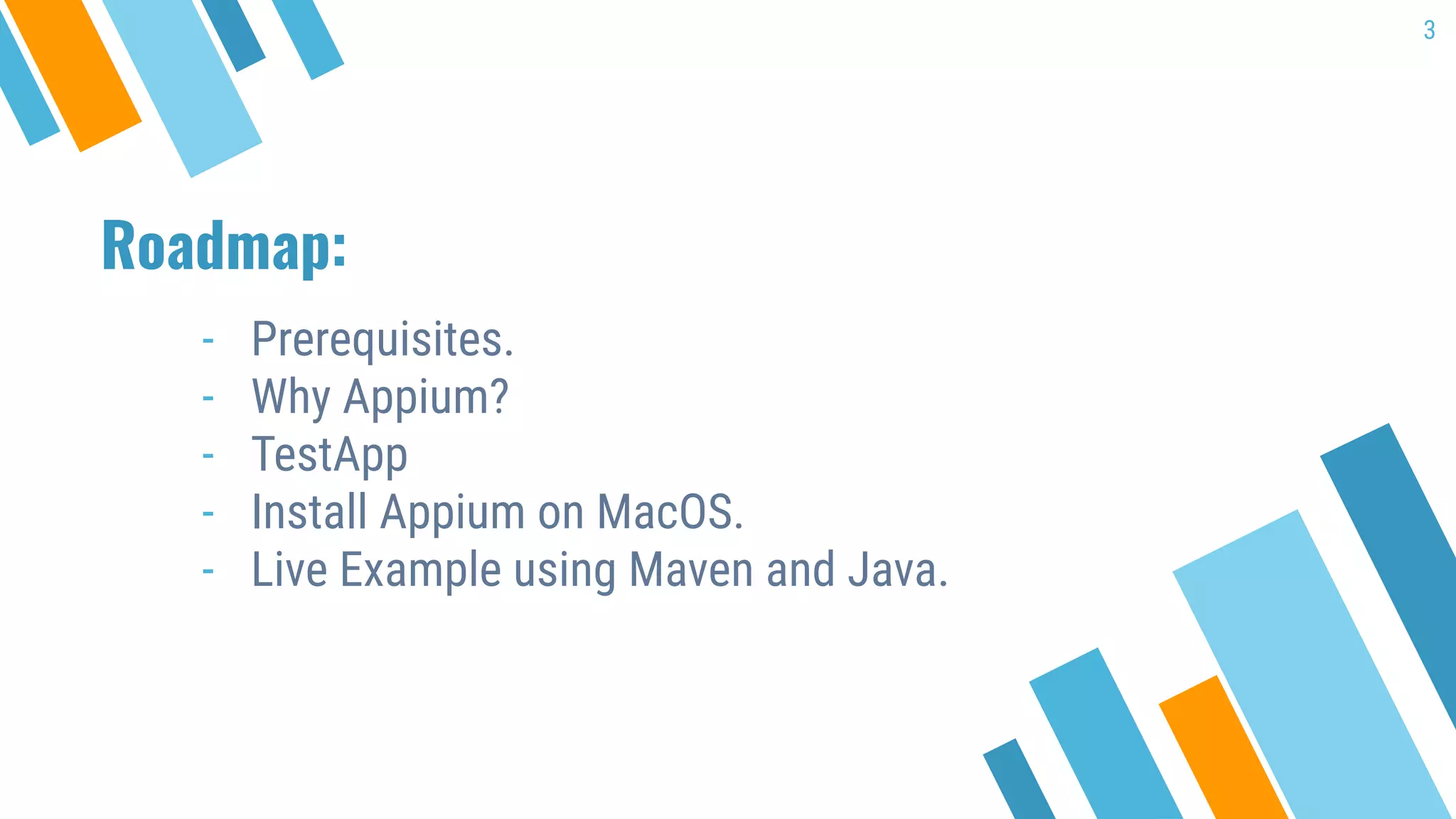 3

Roadmap:

- Prerequisites.
- Why Appium?
- TestApp
- Install Appium on MacOS.
- Live Example using Maven and Java.